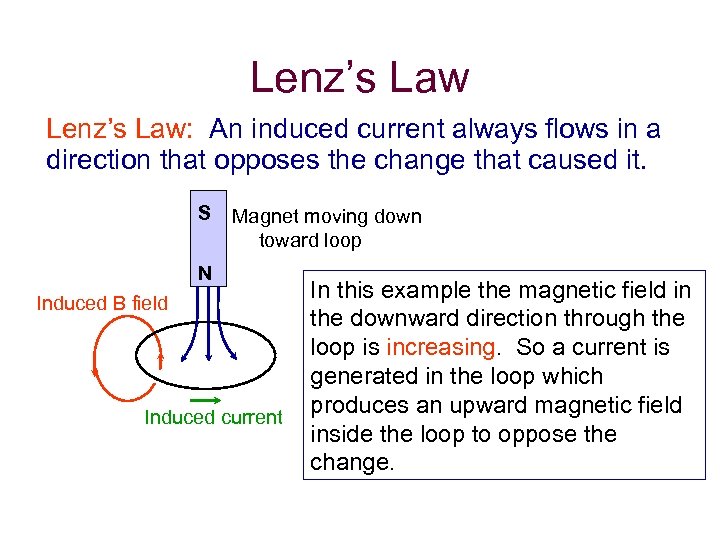 Lenz's Law

Lenz's Law: An induced current always flows in a direction that opposes the change that caused it.

S

N

Magnet moving down toward loop

Induced B field

Induced current

In this example the magnetic field in the downward direction through the loop is increasing. So a current is generated in the loop which produces an upward magnetic field inside the loop to oppose the change.